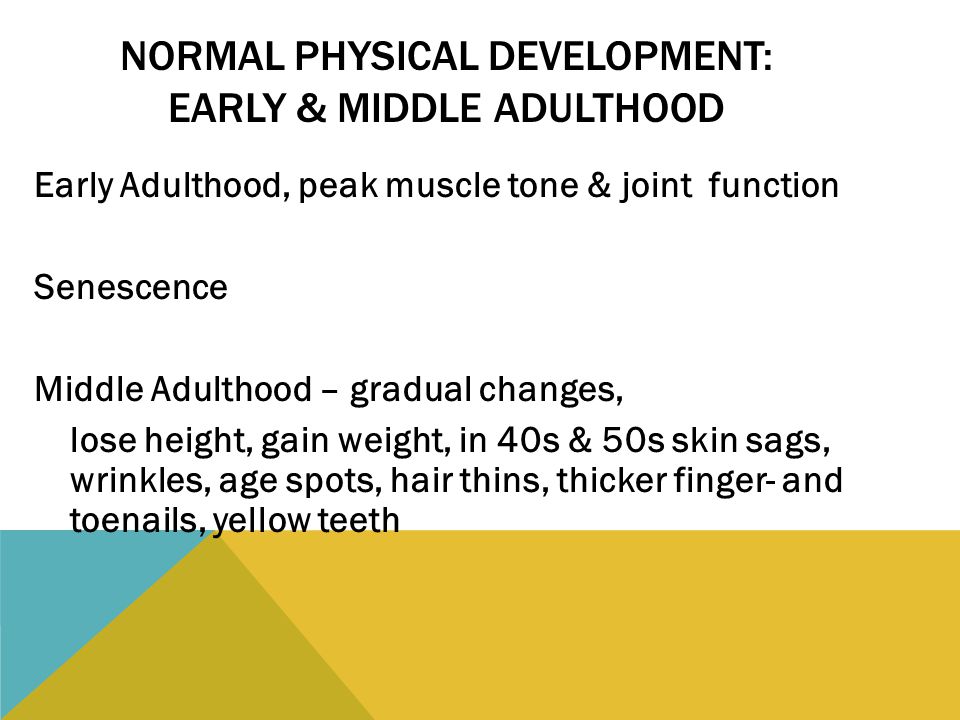 NORMAL PHYSICAL DEVELOPMENT: EARLY & MIDDLE ADULTHOOD

Early Adulthood, peak muscle tone & joint function

Senescence

Middle Adulthood – gradual changes,

lose height, gain weight, in 40s & 50s skin sags, wrinkles, age spots, hair thins, thicker finger- and toenails, yellow teeth